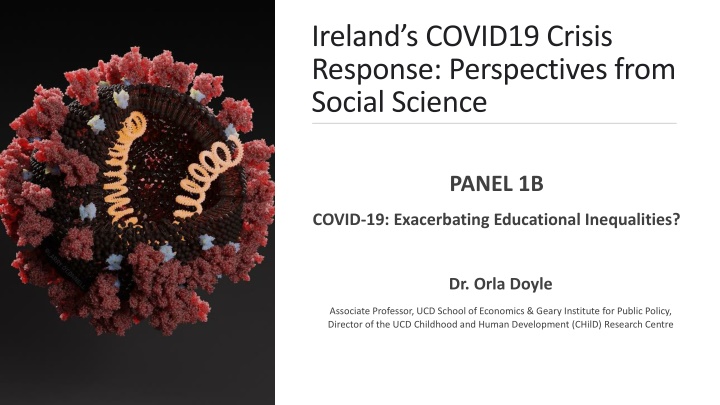 Ireland's COVID19 Crisis Response: Perspectives from Social Science

PANEL 1B

COVID-19: Exacerbating Educational Inequalities?

Dr. Orla Doyle

Associate Professor, UCD School of Economics & Geary Institute for Public Policy, Director of the UCD Childhood and Human Development (CHilD) Research Centre